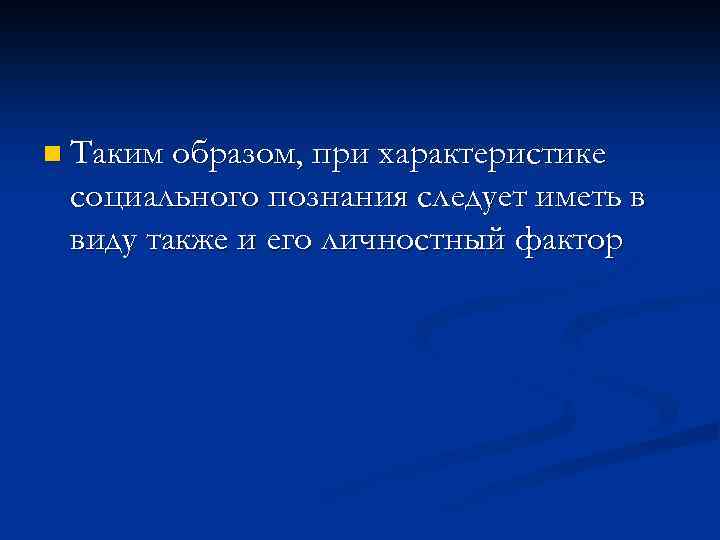 Таким образом, при характеристике социального познания следует иметь в виду также и его личностный фактор